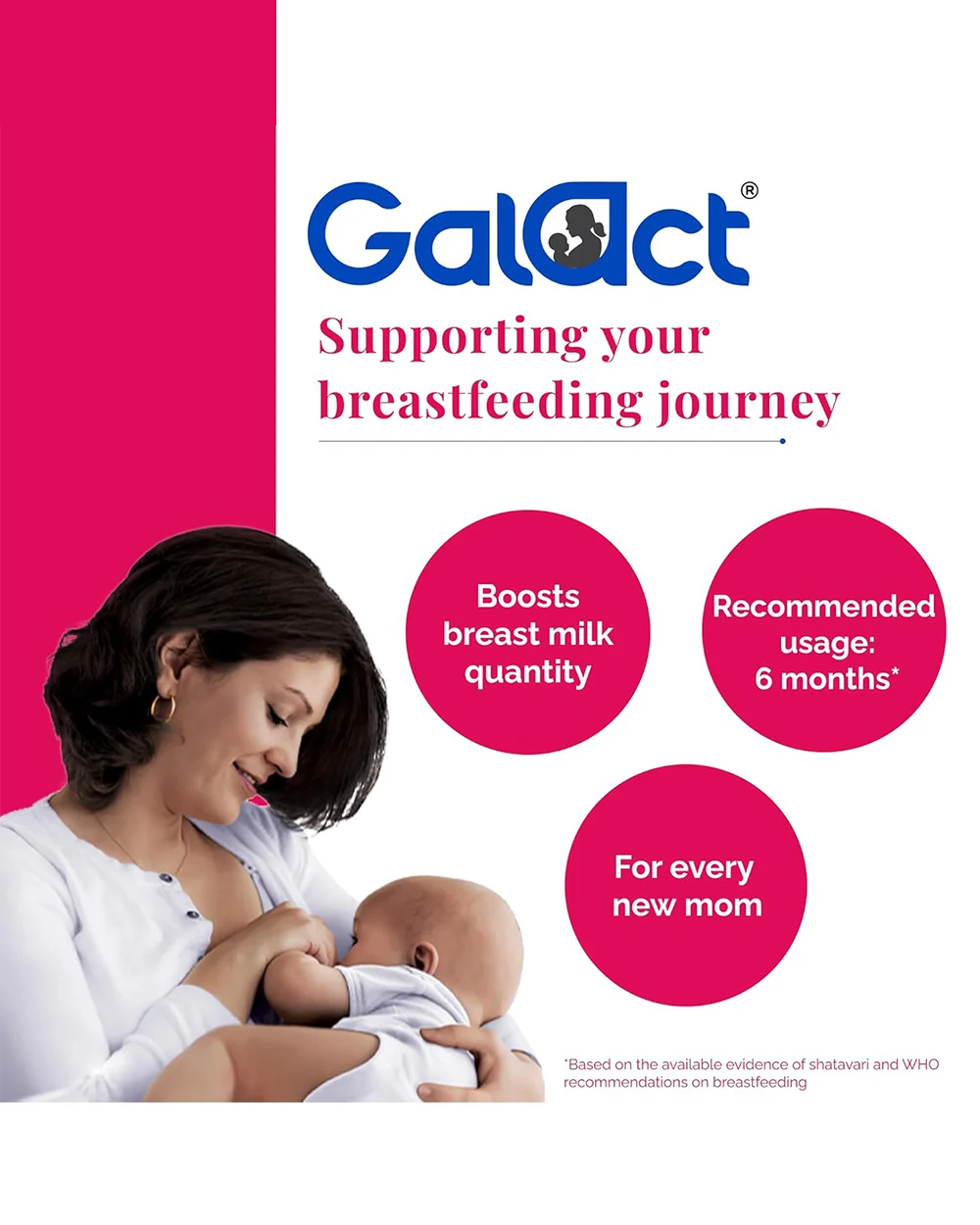 Galact®

Supporting your breastfeeding journey

Boosts breast milk quantity

Recommended usage: 6 months*

For every new mom

*Based on the available evidence of shatavari and WHO recommendations on breastfeeding